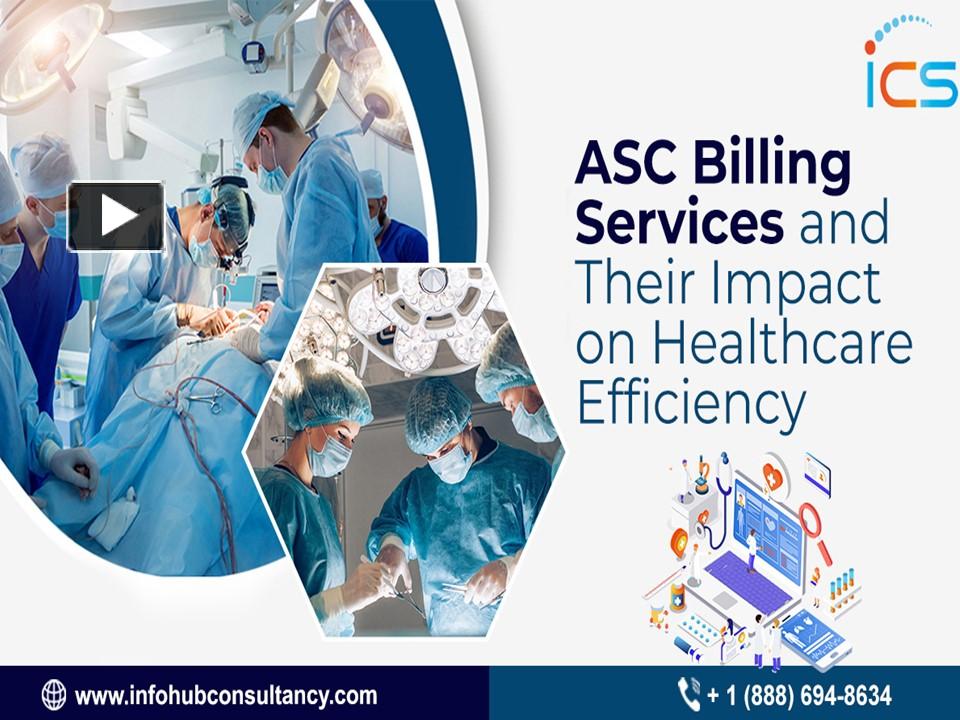 ICS

ASC Billing Services and Their Impact on Healthcare Efficiency

www.infohubconsultancy.com

+ 1 (888) 694-8634